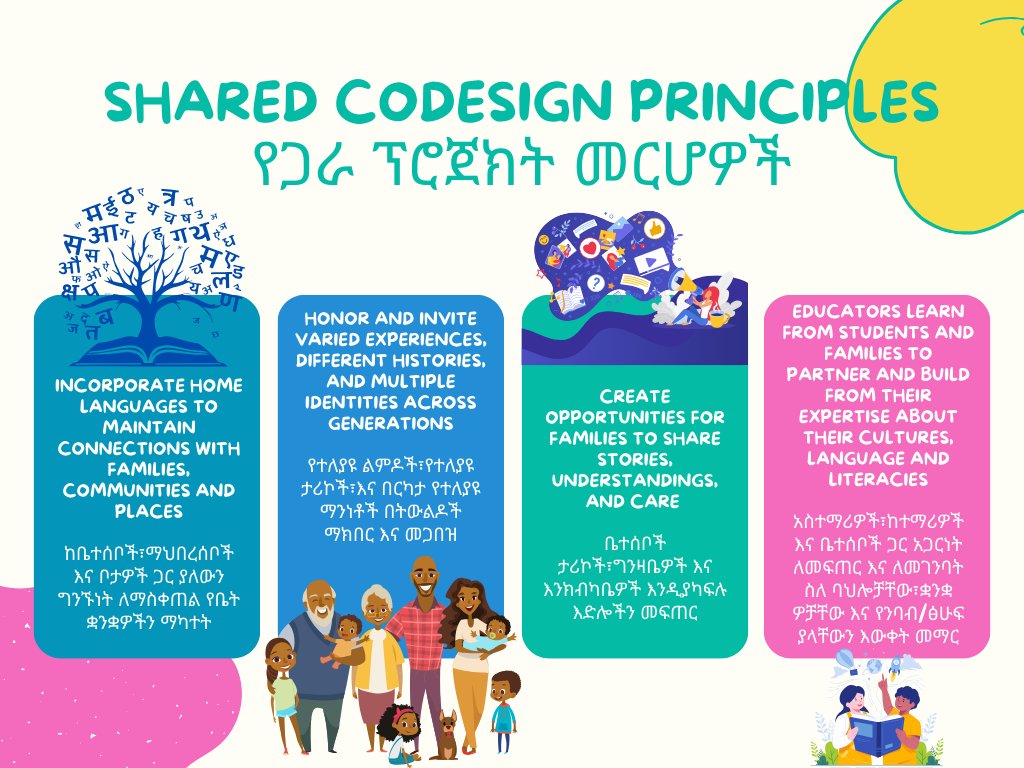 SHARED CODESIGN PRINCIPLES
የጋራ ፕሮጀክት መርሆዎች

INCORPORATE HOME LANGUAGES TO MAINTAIN CONNECTIONS WITH FAMILIES, COMMUNITIES AND PLACES

ከቤተሰቦች፣ማህበረሰቦች እና ቦታዎች ጋር ያለውን ግንኙነት ለማስቀጠል የቤት ቋንቋዎችን ማካተት

HONOR AND INVITE VARIED EXPERIENCES, DIFFERENT HISTORIES, AND MULTIPLE IDENTITIES ACROSS GENERATIONS

የተለያዩ ልምዶች፣የተለያዩ ታሪኮች፣እና በርካታ የተለያዩ ማንነቶች በትውልዶች ማክበር እና መጋበዝ

CREATE OPPORTUNITIES FOR FAMILIES TO SHARE STORIES, UNDERSTANDINGS, AND CARE

ቤተሰቦች ታሪኮች፣ግንዛቤዎች እና እንክብካቤዎች እንዲያካፍሉ እድሎችን መፍጠር

EDUCATORS LEARN FROM STUDENTS AND FAMILIES TO PARTNER AND BUILD FROM THEIR EXPERTISE ABOUT THEIR CULTURES, LANGUAGE AND LITERACIES

አስተማሪዎች፣ከተማሪዎች እና ቤተሰቦች ጋር አጋርነት ለመፍጠር እና ለመገንባት ስለ ባህሎቻቸው፣ቋንቋ ዎቻቸው እና የንባብ/ፅሁፍ ያላቸውን እውቀት መማር